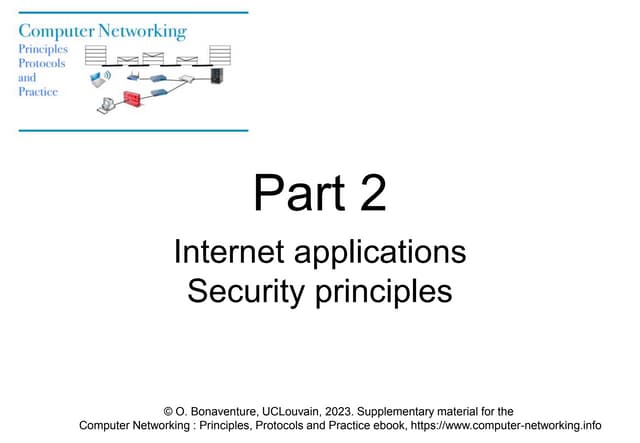 Computer Networking
Principles
Protocols
and
Practice

Part 2

Internet applications
Security principles

© O. Bonaventure, UCLouvain, 2023. Supplementary material for the Computer Networking : Principles, Protocols and Practice ebook, https://www.computer-networking.info